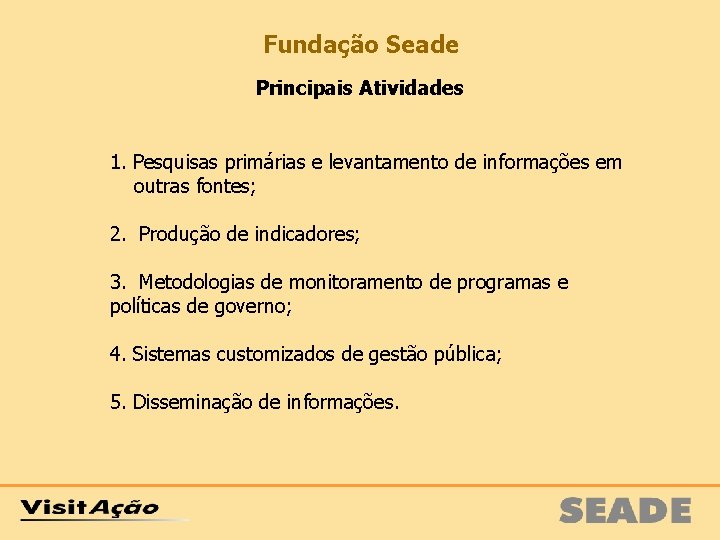 Fundação Seade

Principais Atividades

1. Pesquisas primárias e levantamento de informações em outras fontes;

2. Produção de indicadores;

3. Metodologias de monitoramento de programas e políticas de governo;

4. Sistemas customizados de gestão pública;

5. Disseminação de informações.

VisitAção

SEADE